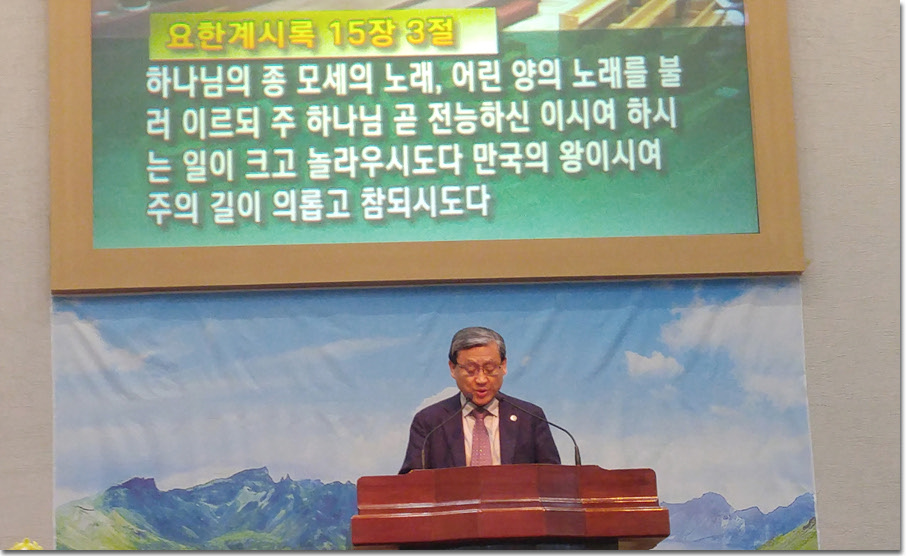 요한계시록 15장 3절

하나님의 종 모세의 노래, 어린 양의 노래를 불러 이르되 주 하나님 곧 전능하신 이시여 하시는 일이 크고 놀라우시도다 만국의 왕이시여 주의 길이 의롭고 참되시도다